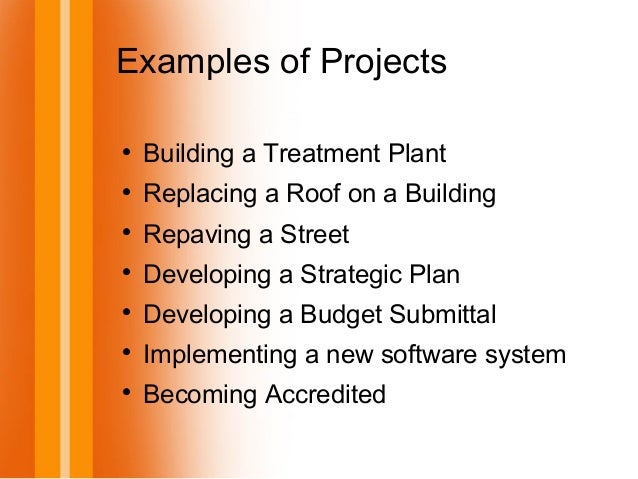 Examples of Projects

• Building a Treatment Plant
• Replacing a Roof on a Building
• Repaving a Street
• Developing a Strategic Plan
• Developing a Budget Submittal
• Implementing a new software system
• Becoming Accredited